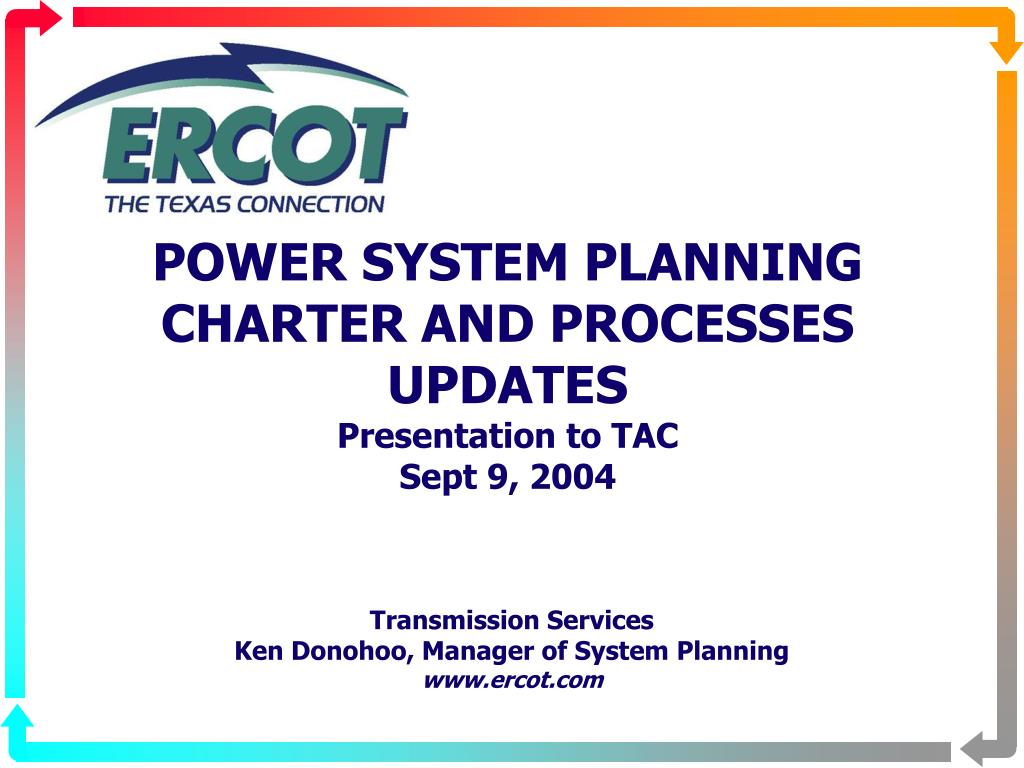 ERCOT
THE TEXAS CONNECTION

POWER SYSTEM PLANNING CHARTER AND PROCESSES UPDATES
Presentation to TAC
Sept 9, 2004

Transmission Services
Ken Donohoo, Manager of System Planning
www.ercot.com